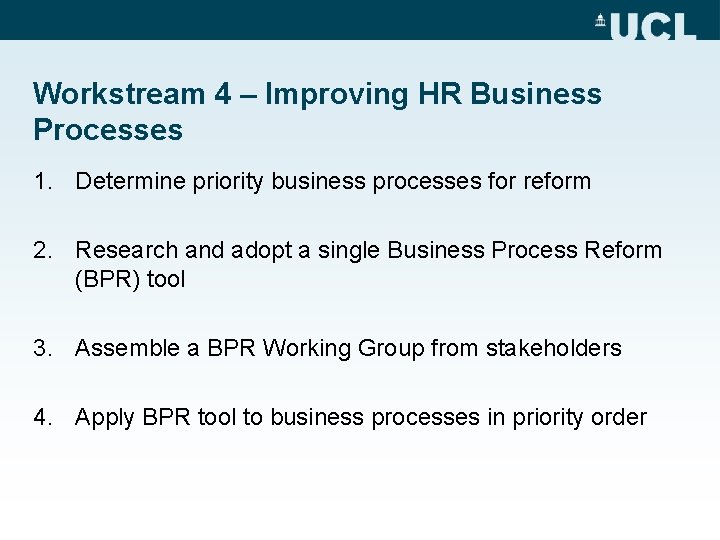 UCL

Workstream 4 – Improving HR Business Processes

1. Determine priority business processes for reform

2. Research and adopt a single Business Process Reform (BPR) tool

3. Assemble a BPR Working Group from stakeholders

4. Apply BPR tool to business processes in priority order